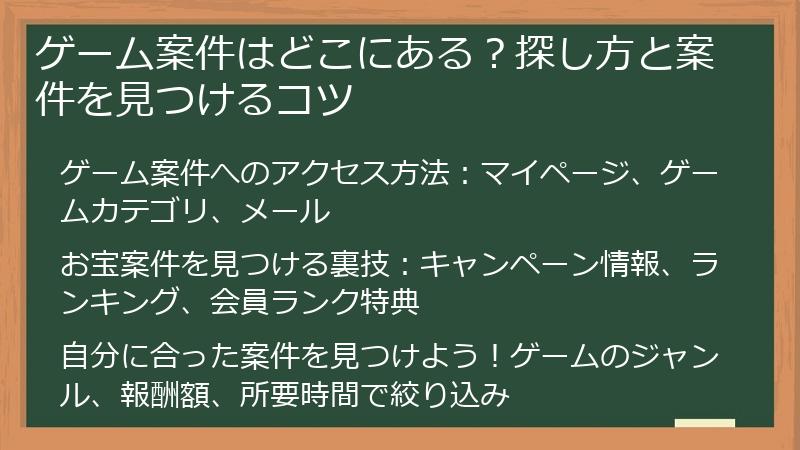 ゲーム案件はどこにある？探し方と案件を見つけるコツ

ゲーム案件へのアクセス方法：マイページ、ゲームカテゴリ、メール

お宝案件を見つける裏技：キャンペーン情報、ランキング、会員ランク特典

自分に合った案件を見つけよう！ゲームのジャンル、報酬額、所要時間で絞り込み